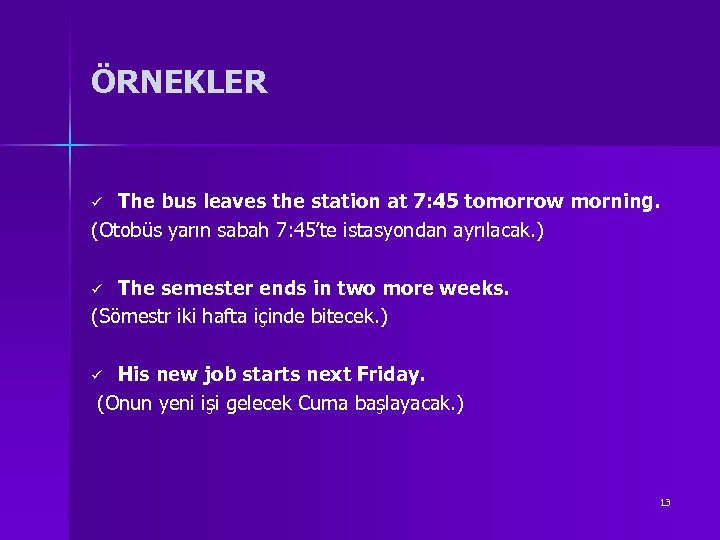 ÖRNEKLER

✓ The bus leaves the station at 7:45 tomorrow morning.
(Otobüs yarın sabah 7:45'te istasyondan ayrılacak.)

✓ The semester ends in two more weeks.
(Sömestr iki hafta içinde bitecek.)

✓ His new job starts next Friday.
(Onun yeni işi gelecek Cuma başlayacak.)

13